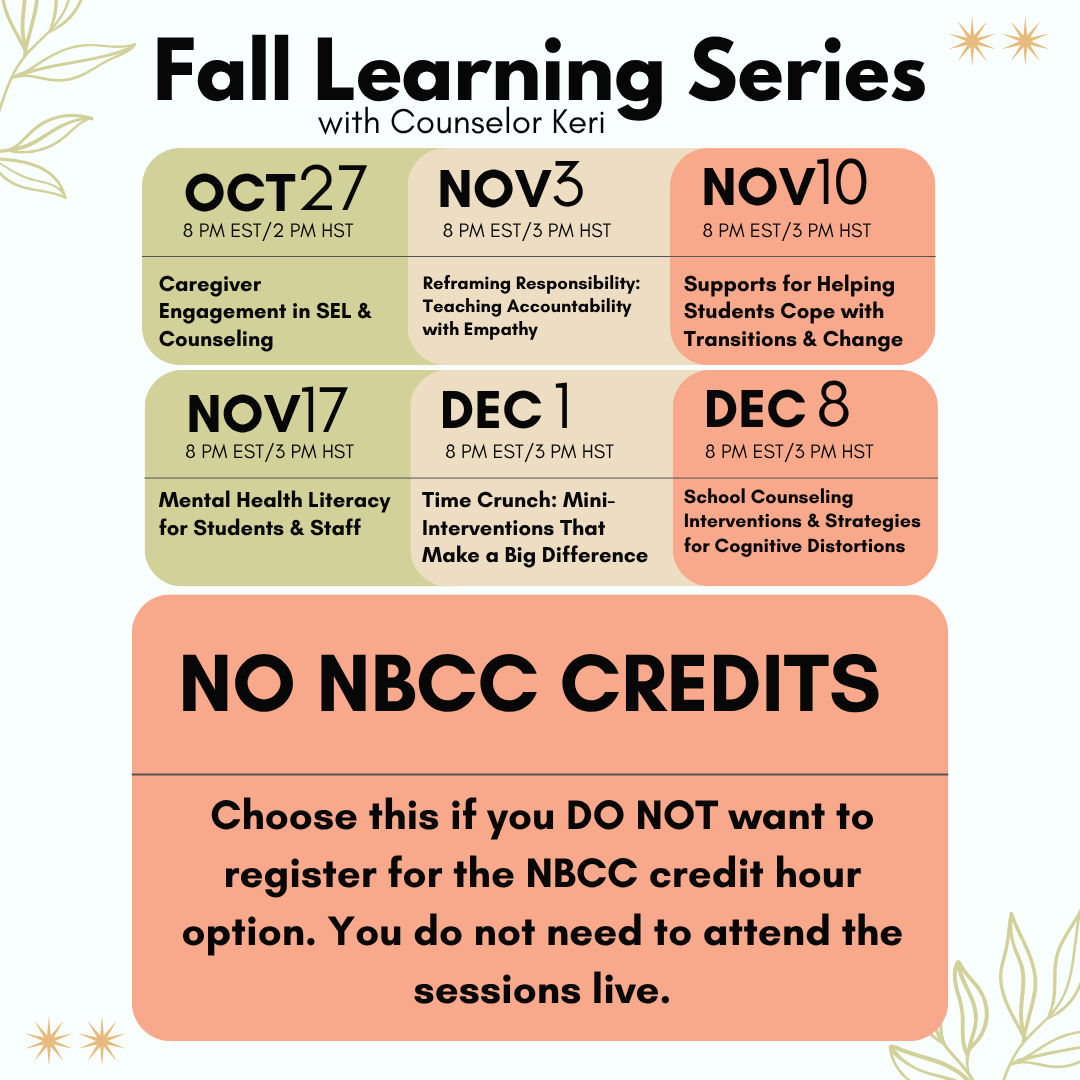 Fall Learning Series
with Counselor Keri

OCT27
8 PM EST/2 PM HST
Caregiver Engagement in SEL & Counseling

NOV3
8 PM EST/3 PM HST
Reframing Responsibility: Teaching Accountability with Empathy

NOV10
8 PM EST/3 PM HST
Supports for Helping Students Cope with Transitions & Change

NOV17
8 PM EST/3 PM HST
Mental Health Literacy for Students & Staff

DEC 1
8 PM EST/3 PM HST
Time Crunch: Mini-Interventions That Make a Big Difference

DEC 8
8 PM EST/3 PM HST
School Counseling Interventions & Strategies for Cognitive Distortions

NO NBCC CREDITS

Choose this if you DO NOT want to register for the NBCC credit hour option. You do not need to attend the sessions live.